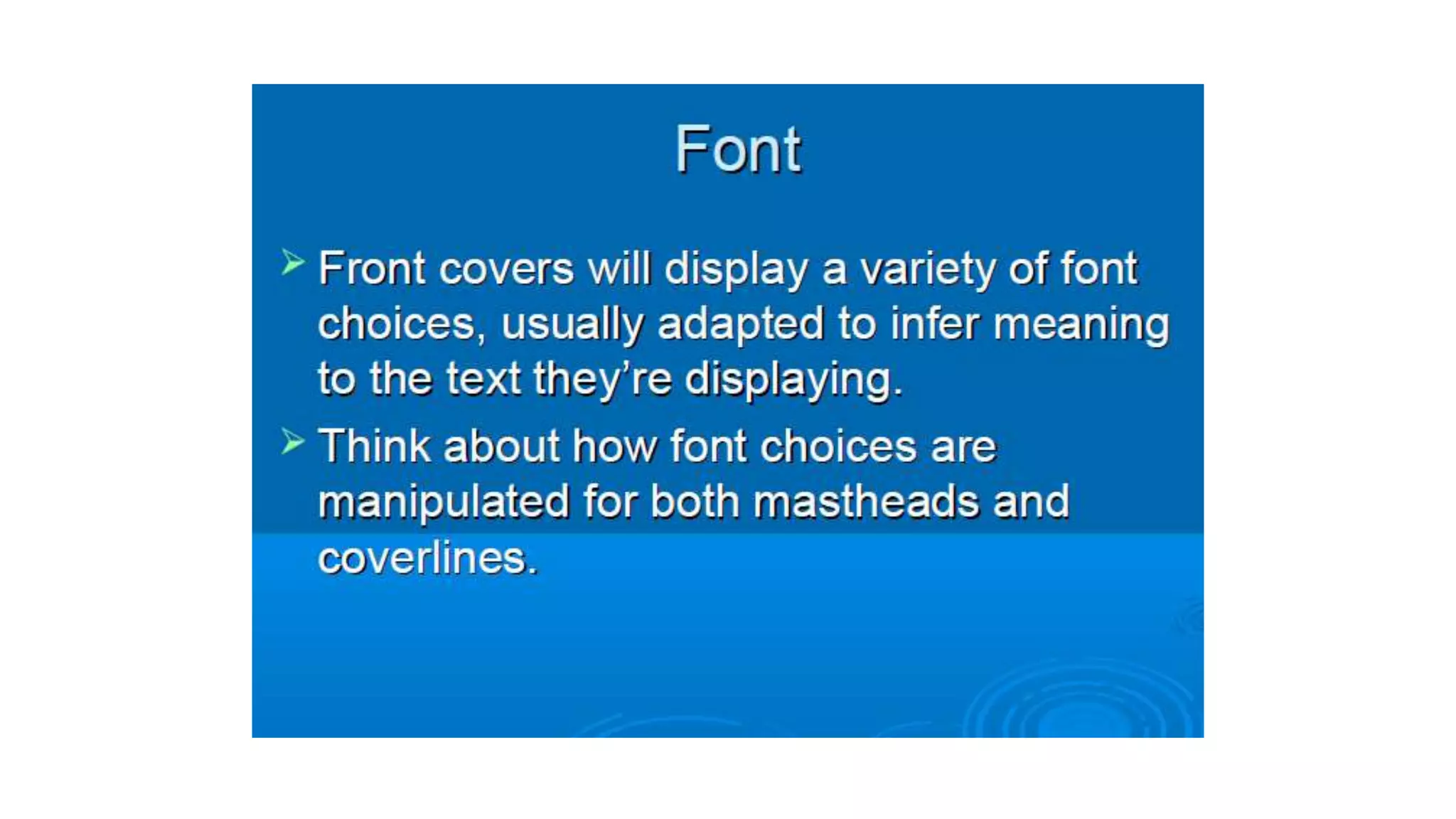 Font

➢ Front covers will display a variety of font choices, usually adapted to infer meaning to the text they're displaying.

➢ Think about how font choices are manipulated for both mastheads and coverlines.